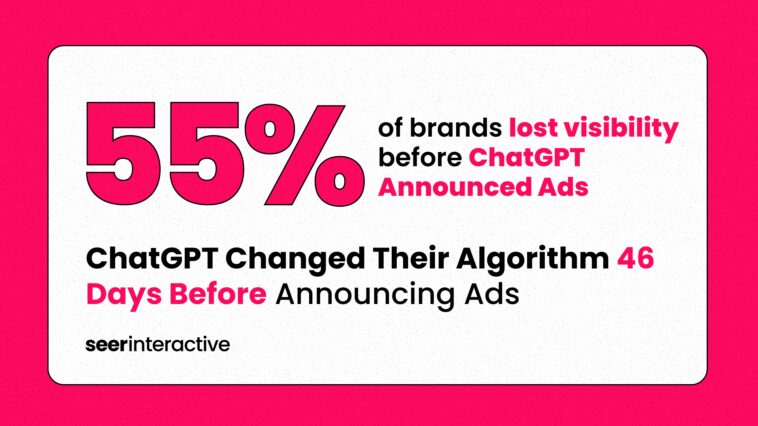 55%

of brands lost visibility before ChatGPT Announced Ads

ChatGPT Changed Their Algorithm 46 Days Before Announcing Ads

seerinteractive